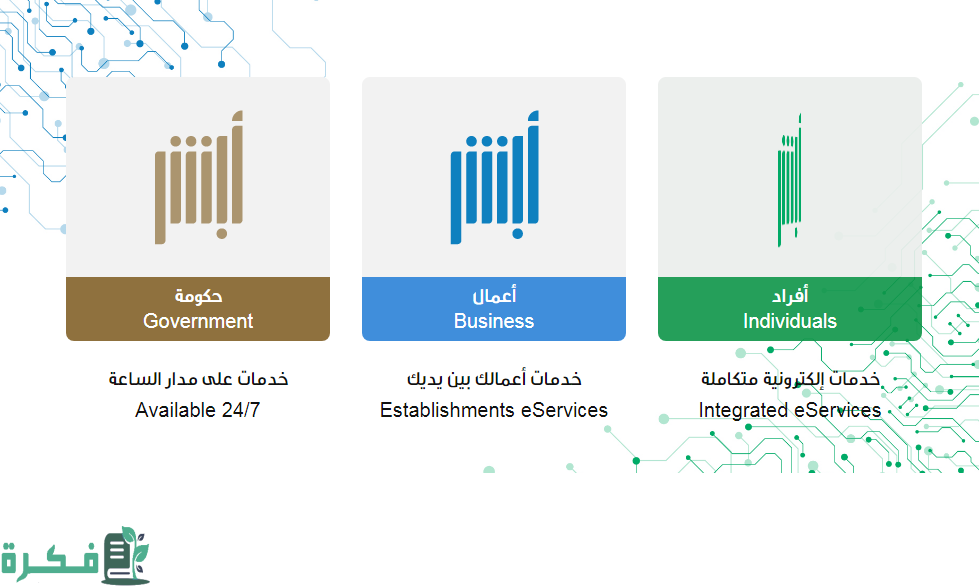 أبشر
أفراد
Individuals
خدمات إلكترونية متكاملة
Integrated eServices

أبشر
أعمال
Business
خدمات أعمالك بين يديك
Establishments eServices

أبشر
حكومة
Government
خدمات على مدار الساعة
Available 24/7

فكرة